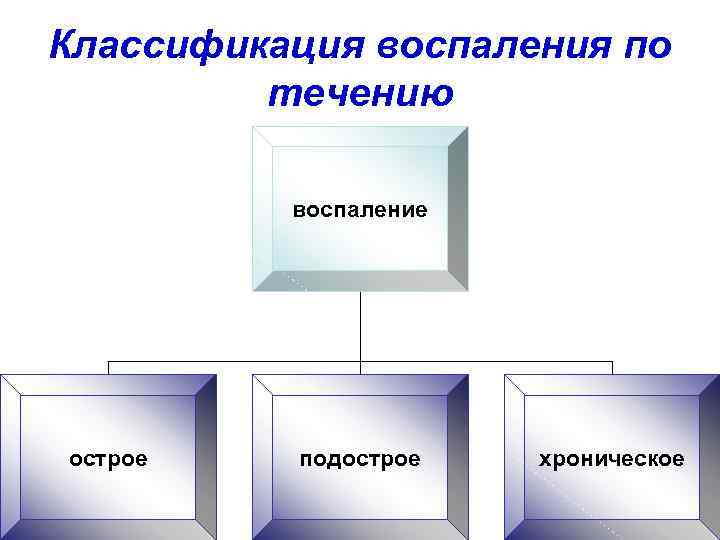 Классификация воспаления по течению

воспаление

острое

подострое

хроническое